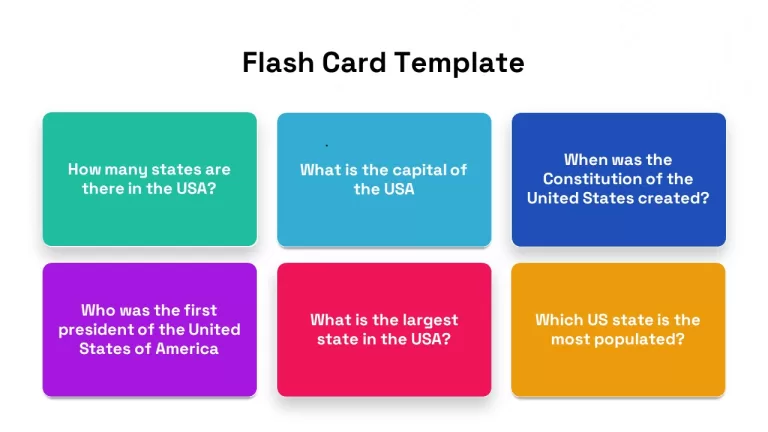 Flash Card Template

How many states are there in the USA?

What is the capital of the USA

When was the Constitution of the United States created?

Who was the first president of the United States of America

What is the largest state in the USA?

Which US state is the most populated?